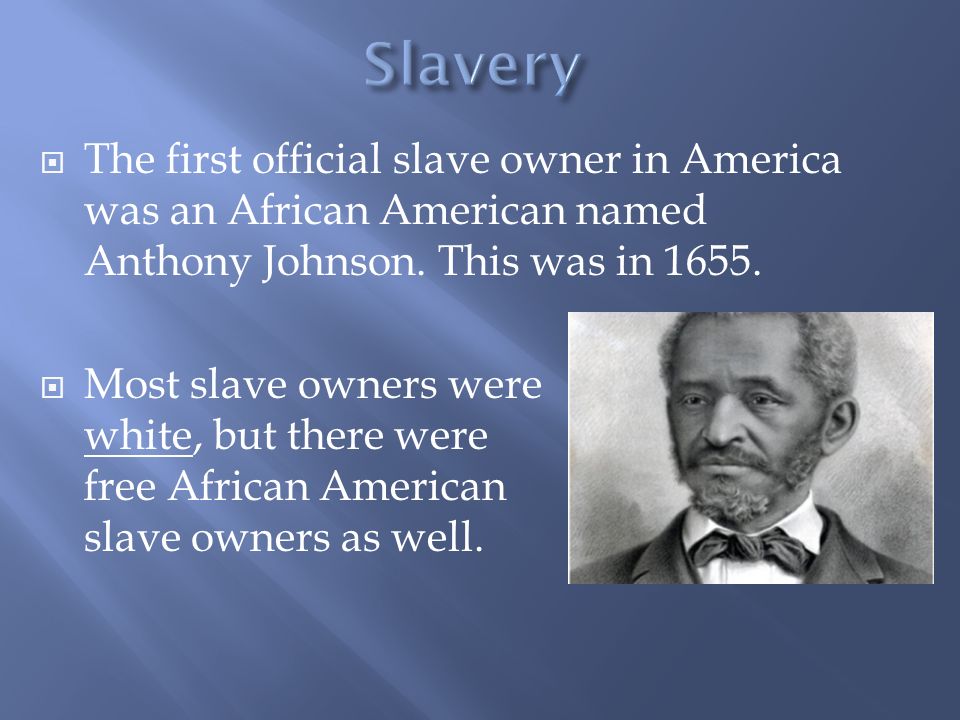 Slavery

The first official slave owner in America was an African American named Anthony Johnson. This was in 1655.

Most slave owners were white, but there were free African American slave owners as well.